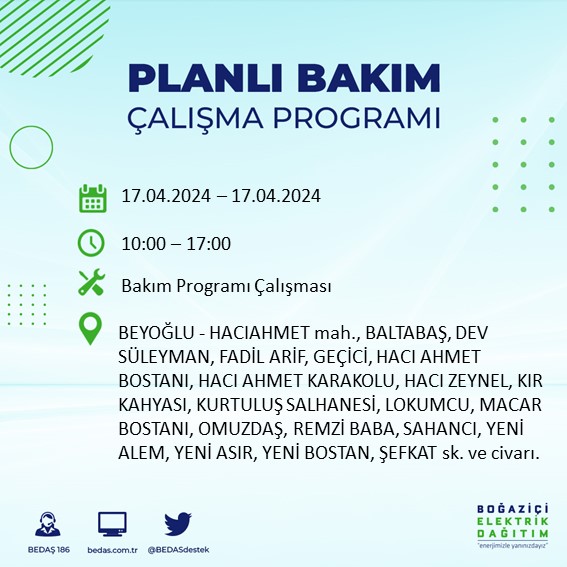 PLANLI BAKIM
ÇALIŞMA PROGRAMI

17.04.2024 – 17.04.2024

10:00 – 17:00

Bakım Programı Çalışması

BEYOĞLU - HACIAHMET mah., BALTABAŞ, DEV SÜLEYMAN, FADİL ARİF, GEÇİCİ, HACI AHMET BOSTANI, HACI AHMET KARAKOLU, HACI ZEYNEL, KIR KAHYASI, KURTULUŞ SALHANESİ, LOKUMCU, MACAR BOSTANI, OMUZDAŞ, REMZİ BABA, SAHANCI, YENİ ALEM, YENİ ASIR, YENİ BOSTAN, ŞEFKAT sk. ve civarı.

BEDAŞ 186
bedas.com.tr
@BEDASdestek

BOĞAZİÇİ
ELEKTRİK
DAĞITIM
"enerjimizle yanınızdayız"